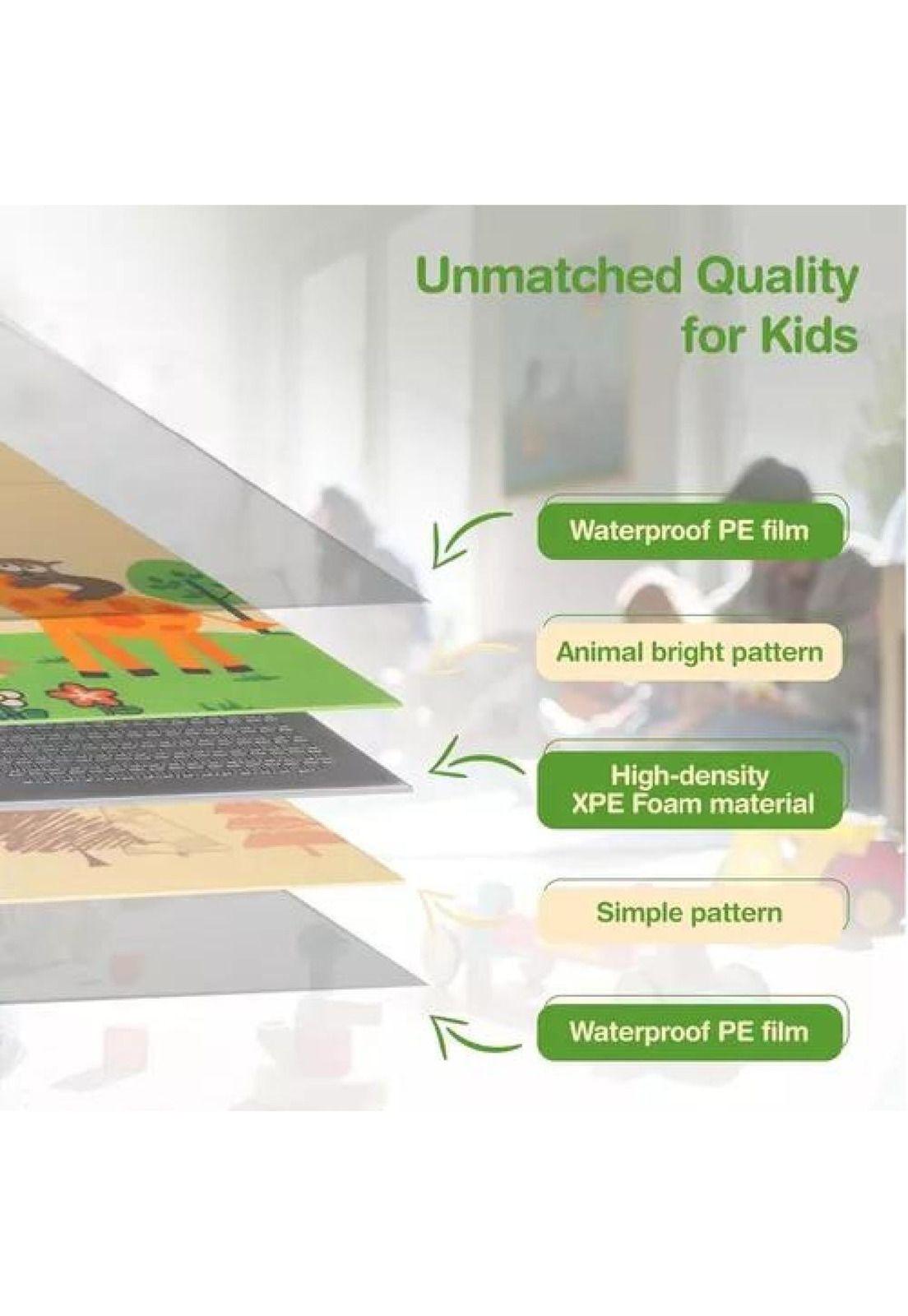 Unmatched Quality for Kids

Waterproof PE film

Animal bright pattern

High-density XPE Foam material

Simple pattern

Waterproof PE film